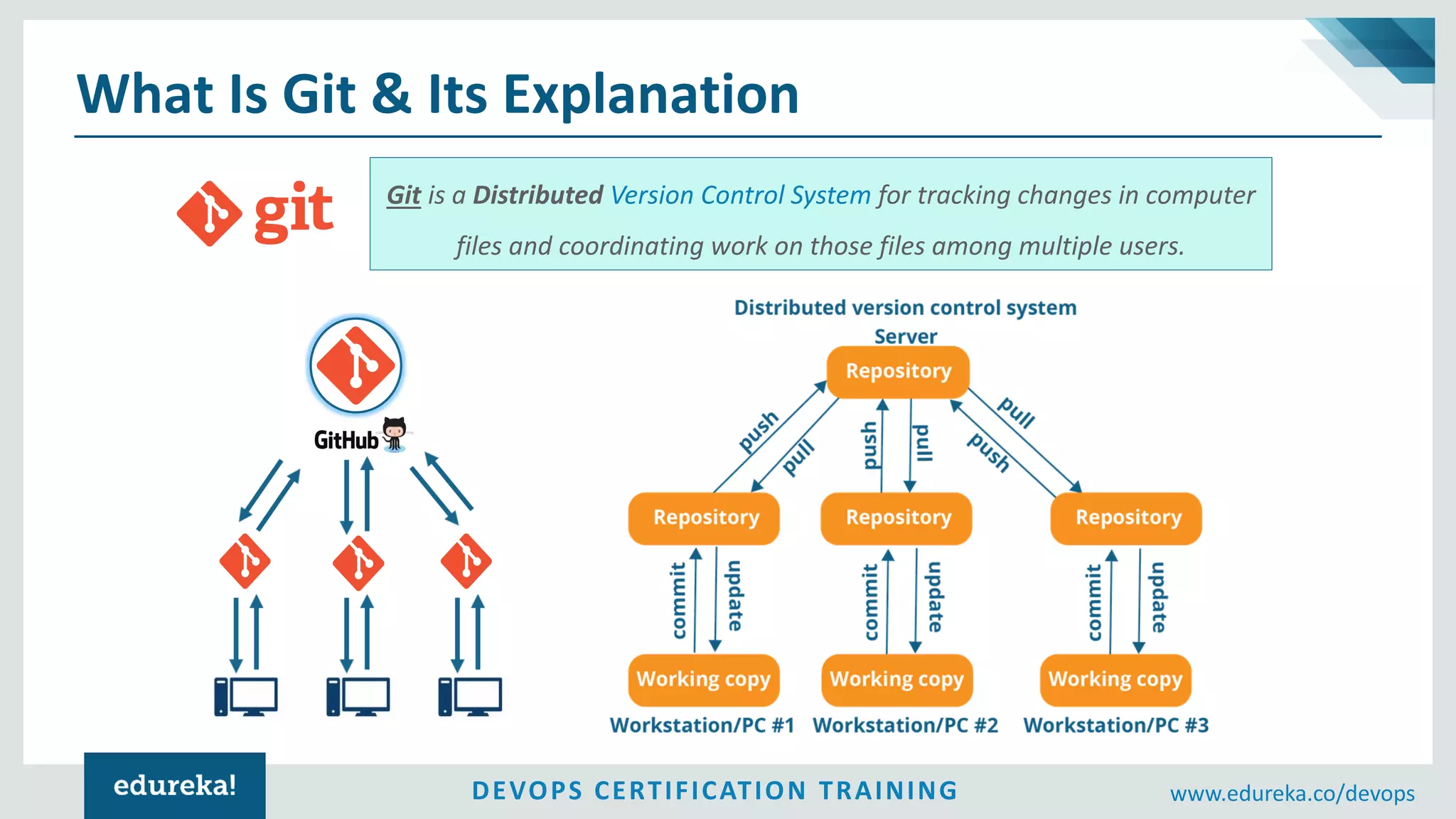 What Is Git & Its Explanation

git

Git is a Distributed Version Control System for tracking changes in computer files and coordinating work on those files among multiple users.

GitHub

Distributed version control system

Server

Repository

push

pull

push

pull

pull

push

Repository

Repository

Repository

commit

update

commit

update

commit

update

Working copy

Working copy

Working copy

Workstation/PC #1

Workstation/PC #2

Workstation/PC #3

edureka!

DEVOPS CERTIFICATION TRAINING

www.edureka.co/devops